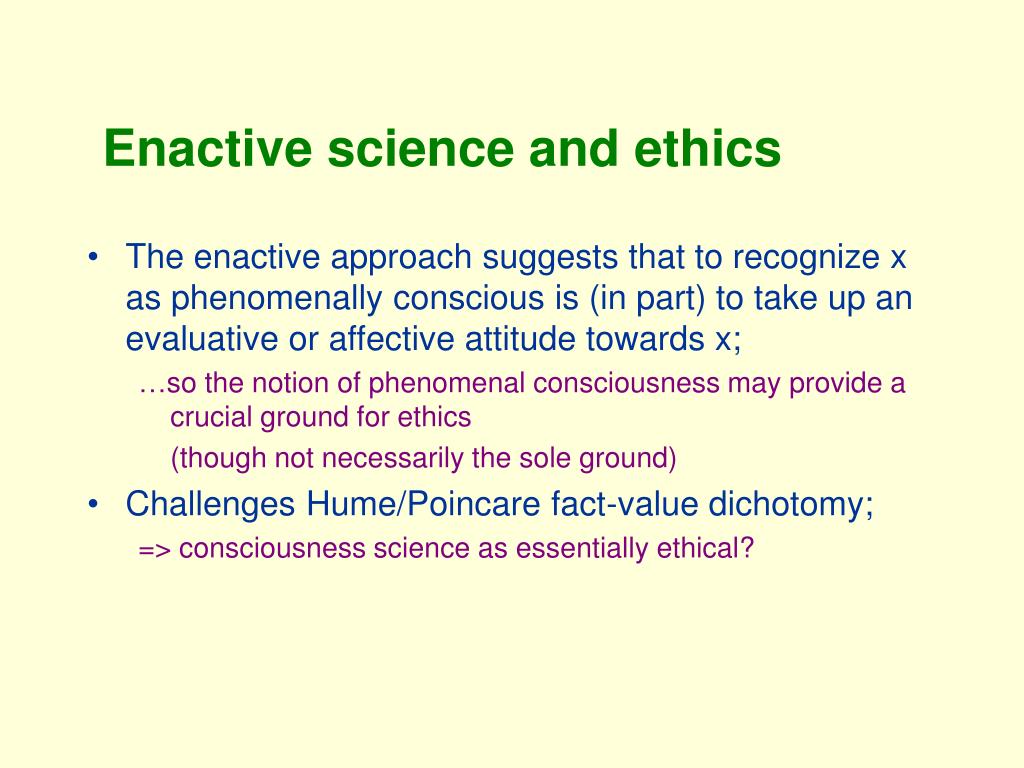 Enactive science and ethics

• The enactive approach suggests that to recognize x as phenomenally conscious is (in part) to take up an evaluative or affective attitude towards x;

…so the notion of phenomenal consciousness may provide a crucial ground for ethics

(though not necessarily the sole ground)

• Challenges Hume/Poincare fact-value dichotomy;

=> consciousness science as essentially ethical?